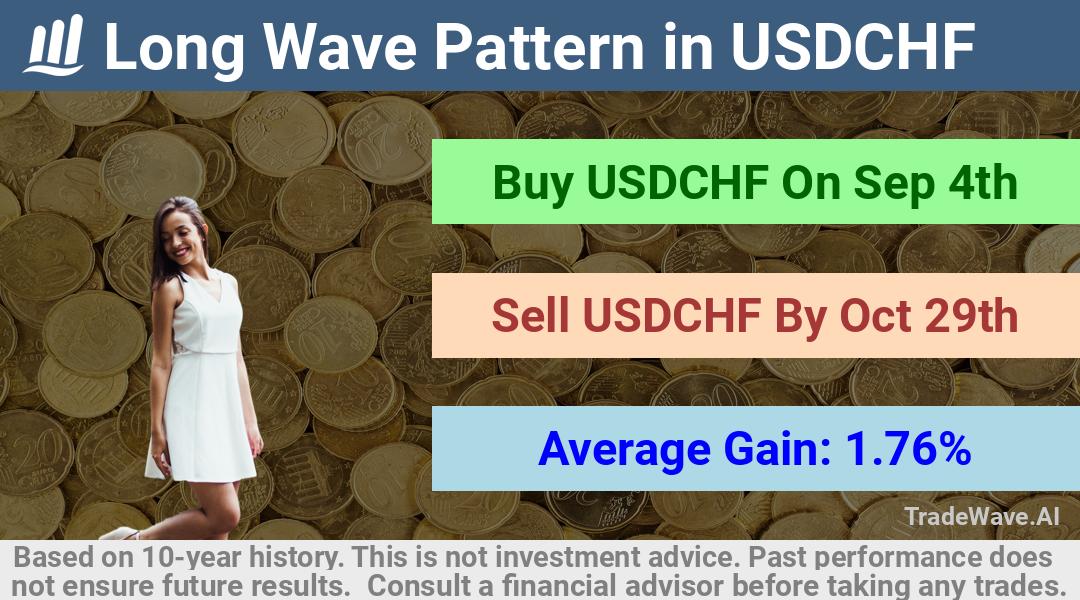 Long Wave Pattern in USDCHF

Buy USDCHF On Sep 4th

Sell USDCHF By Oct 29th

Average Gain: 1.76%

TradeWave.AI

Based on 10-year history. This is not investment advice. Past performance does not ensure future results. Consult a financial advisor before taking any trades.